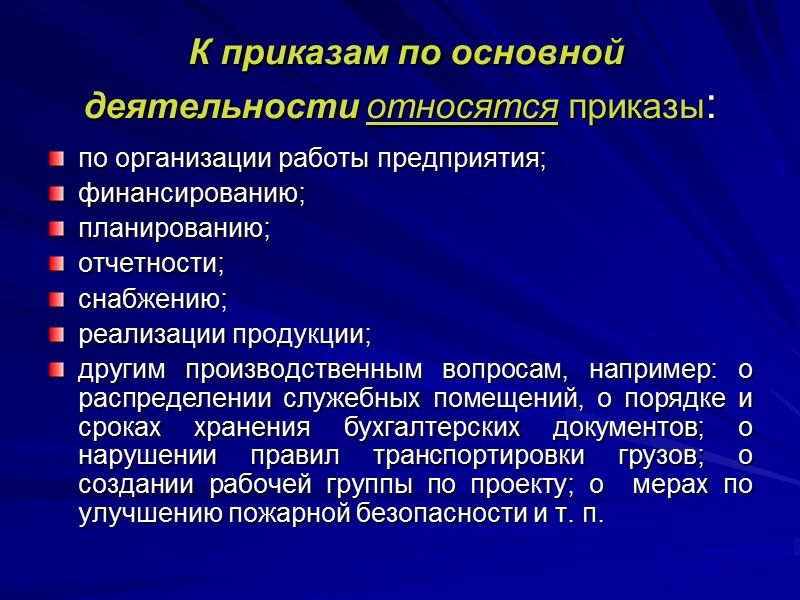 К приказам по основной деятельности относятся приказы:

по организации работы предприятия;
финансированию;
планированию;
отчетности;
снабжению;
реализации продукции;
другим производственным вопросам, например: о распределении служебных помещений, о порядке и сроках хранения бухгалтерских документов; о нарушении правил транспортировки грузов; о создании рабочей группы по проекту; о мерах по улучшению пожарной безопасности и т. п.